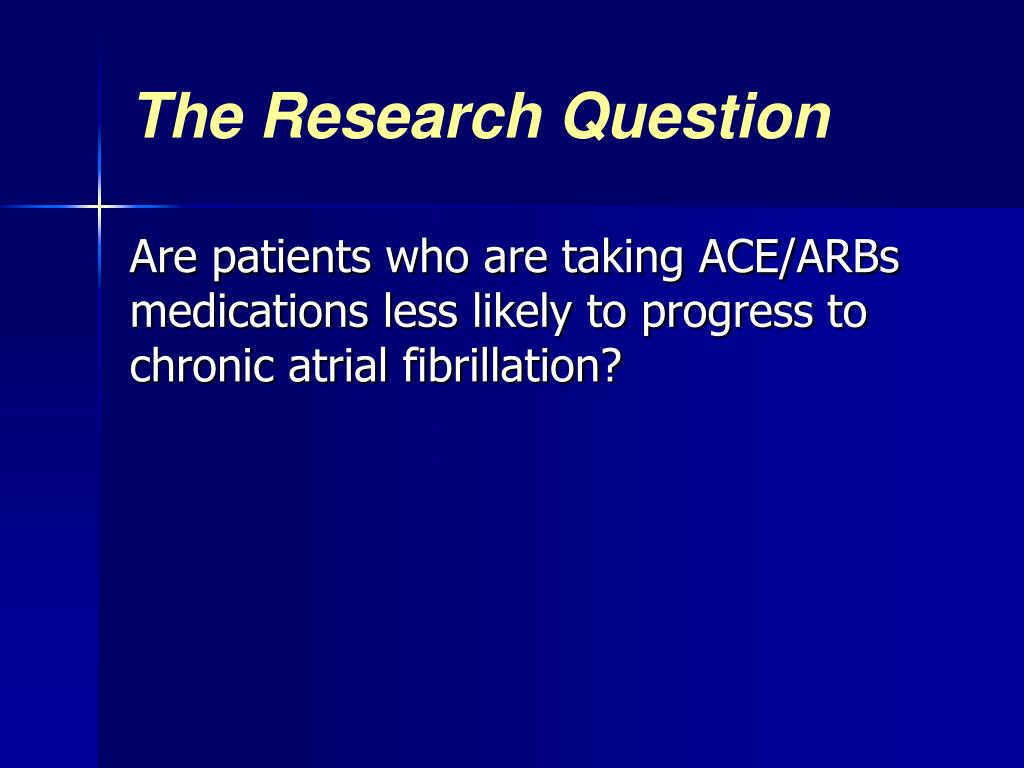 The Research Question

Are patients who are taking ACE/ARBs medications less likely to progress to chronic atrial fibrillation?